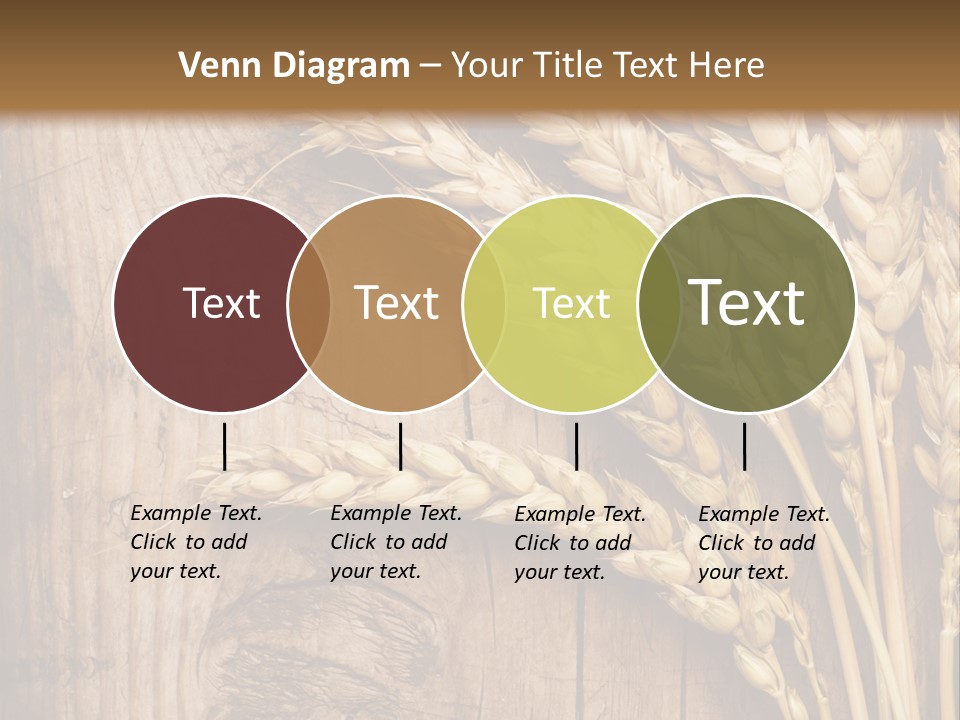 Venn Diagram – Your Title Text Here

Text

Text

Text

Text

Example Text. Click to add your text.

Example Text. Click to add your text.

Example Text. Click to add your text.

Example Text. Click to add your text.